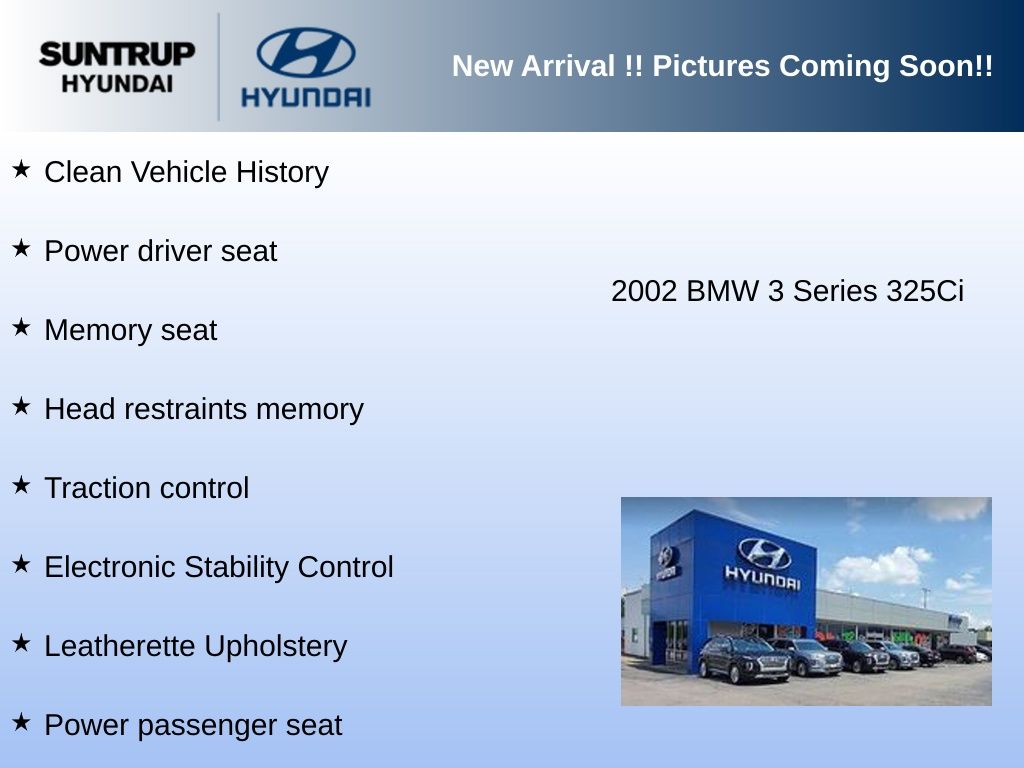 SUNTRUP
HYUNDAI

HYUNDAI

New Arrival !! Pictures Coming Soon!!

★ Clean Vehicle History

★ Power driver seat

★ Memory seat

★ Head restraints memory

★ Traction control

★ Electronic Stability Control

★ Leatherette Upholstery

★ Power passenger seat

2002 BMW 3 Series 325Ci

HYUNDAI

HYUNDAI